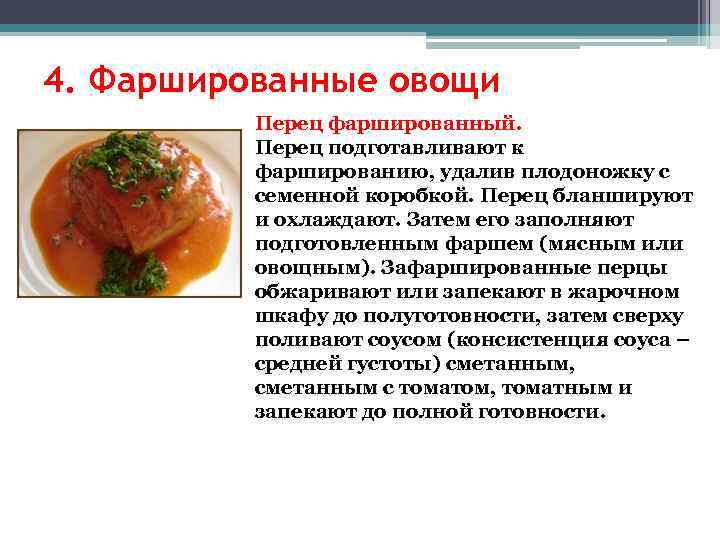 4. Фаршированные овощи

Перец фаршированный.
Перец подготавливают к фаршированию, удалив плодоножку с семенной коробкой. Перец бланшируют и охлаждают. Затем его заполняют подготовленным фаршем (мясным или овощным). Зафаршированные перцы обжаривают или запекают в жарочном шкафу до полуготовности, затем сверху поливают соусом (консистенция соуса – средней густоты) сметанным, сметанным с томатом, томатным и запекают до полной готовности.